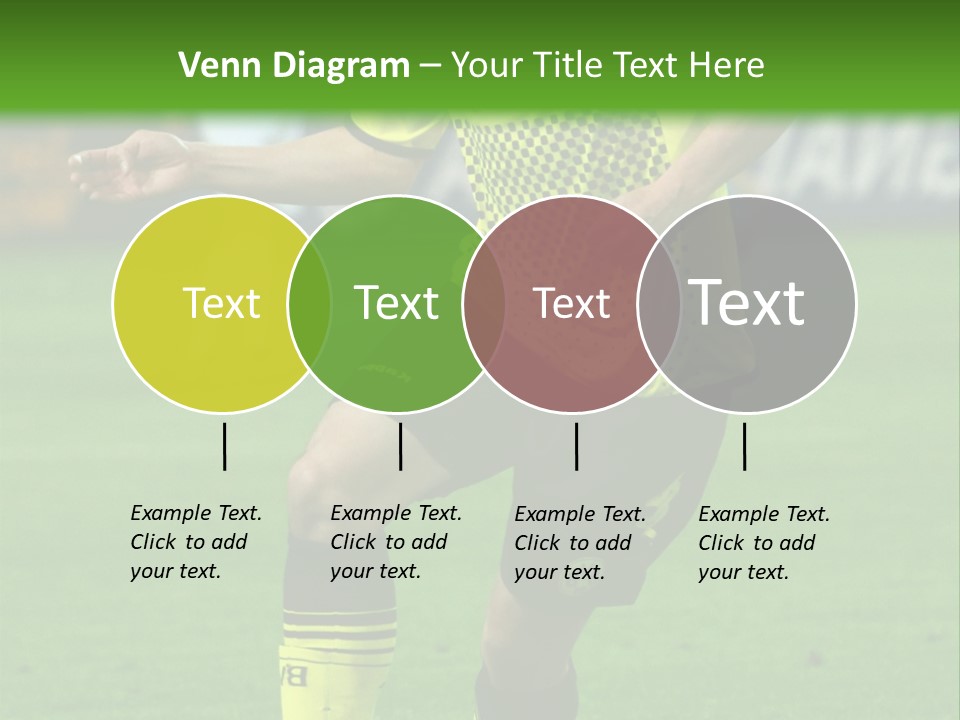 Venn Diagram – Your Title Text Here

Text

Text

Text

Text

Example Text. Click to add your text.

Example Text. Click to add your text.

Example Text. Click to add your text.

Example Text. Click to add your text.